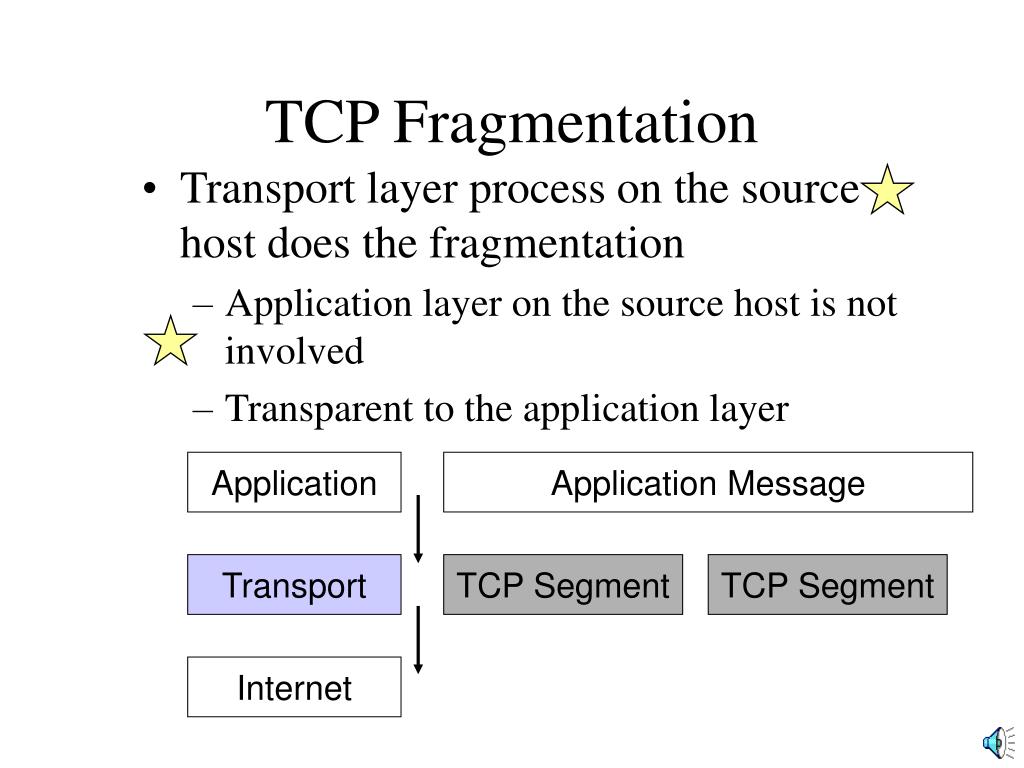 TCP Fragmentation

• Transport layer process on the source host does the fragmentation

– Application layer on the source host is not involved

– Transparent to the application layer

Application

Application Message

Transport

TCP Segment

TCP Segment

Internet